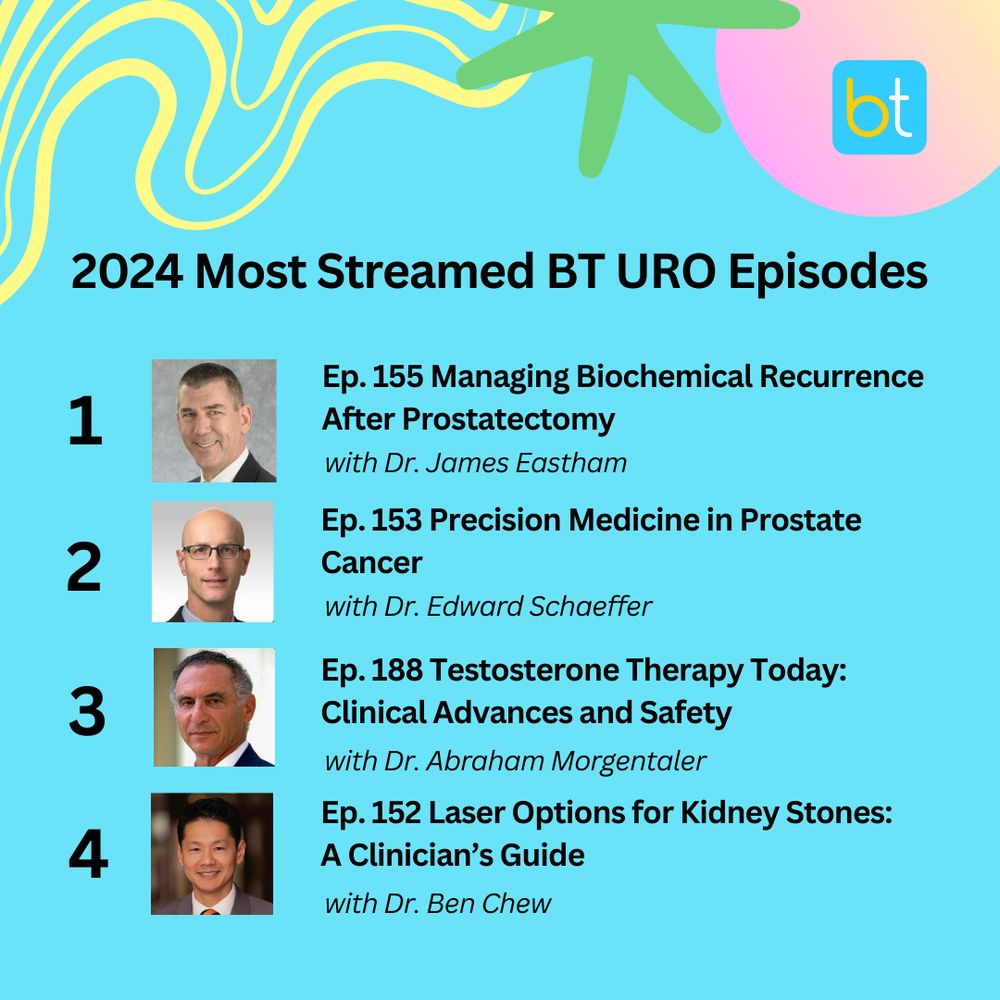 bt

2024 Most Streamed BT URO Episodes

1 Ep. 155 Managing Biochemical Recurrence After Prostatectomy
with Dr. James Eastham

2 Ep. 153 Precision Medicine in Prostate Cancer
with Dr. Edward Schaeffer

3 Ep. 188 Testosterone Therapy Today: Clinical Advances and Safety
with Dr. Abraham Morgentaler

4 Ep. 152 Laser Options for Kidney Stones: A Clinician's Guide
with Dr. Ben Chew